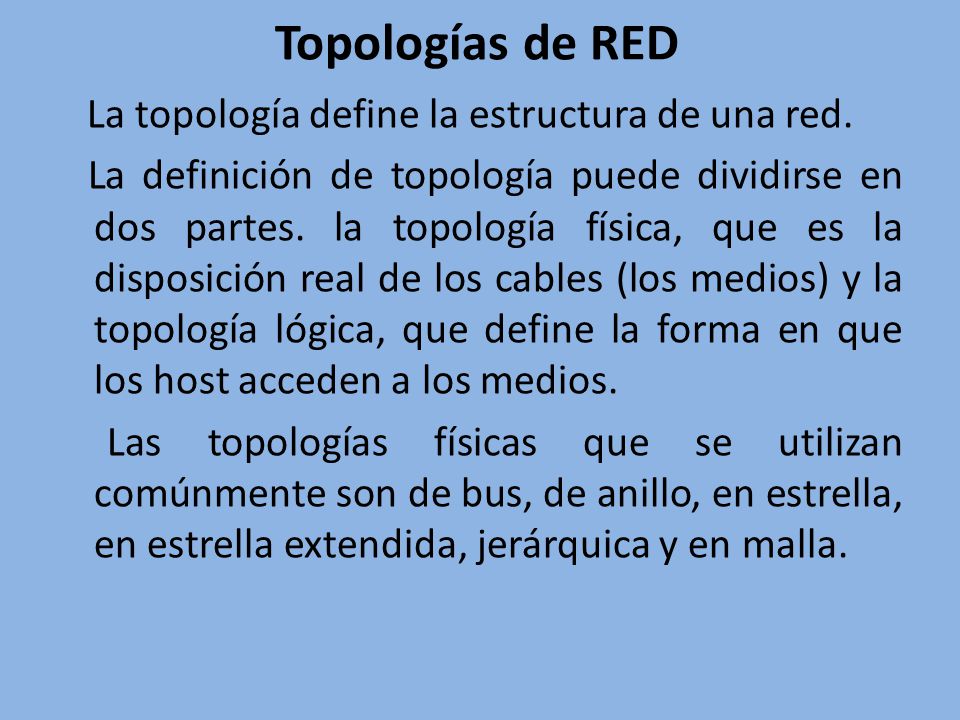 Topologías de RED

La topología define la estructura de una red.

La definición de topología puede dividirse en dos partes. la topología física, que es la disposición real de los cables (los medios) y la topología lógica, que define la forma en que los host acceden a los medios.

Las topologías físicas que se utilizan comúnmente son de bus, de anillo, en estrella, en estrella extendida, jerárquica y en malla.